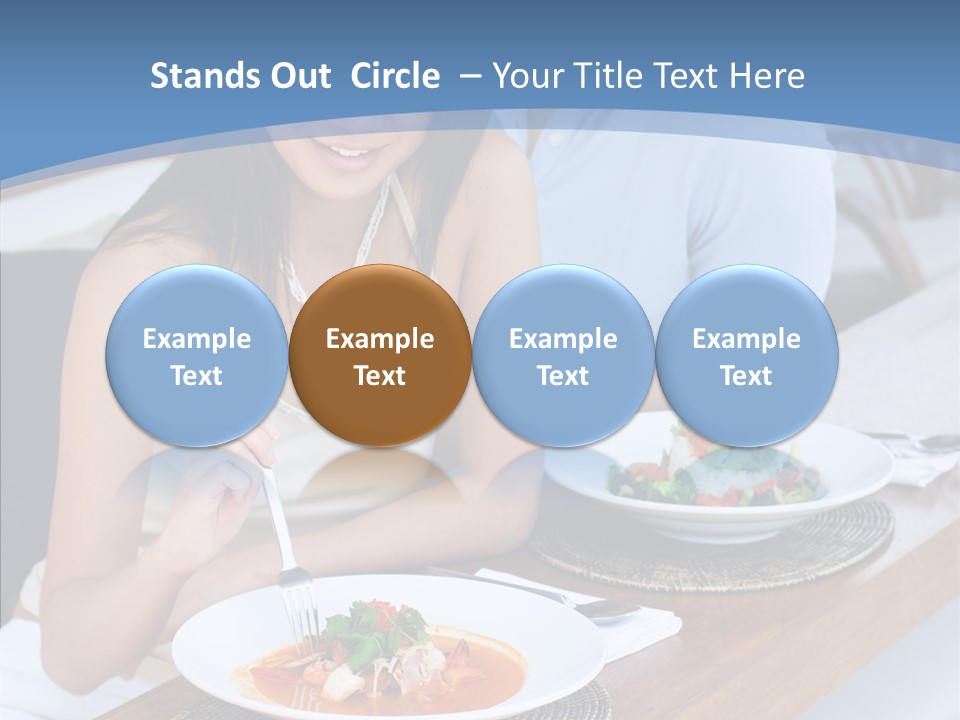 Stands Out Circle – Your Title Text Here

Example Text

Example Text

Example Text

Example Text